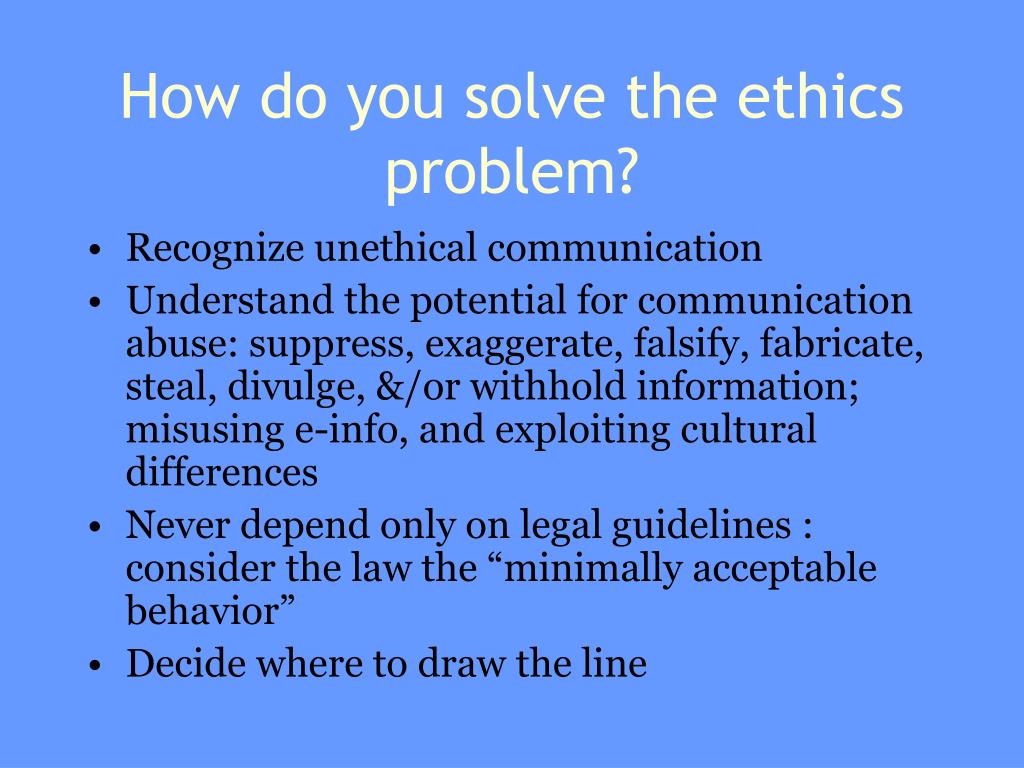 How do you solve the ethics problem?

• Recognize unethical communication
• Understand the potential for communication abuse: suppress, exaggerate, falsify, fabricate, steal, divulge, &/or withhold information; misusing e-info, and exploiting cultural differences
• Never depend only on legal guidelines : consider the law the “minimally acceptable behavior”
• Decide where to draw the line